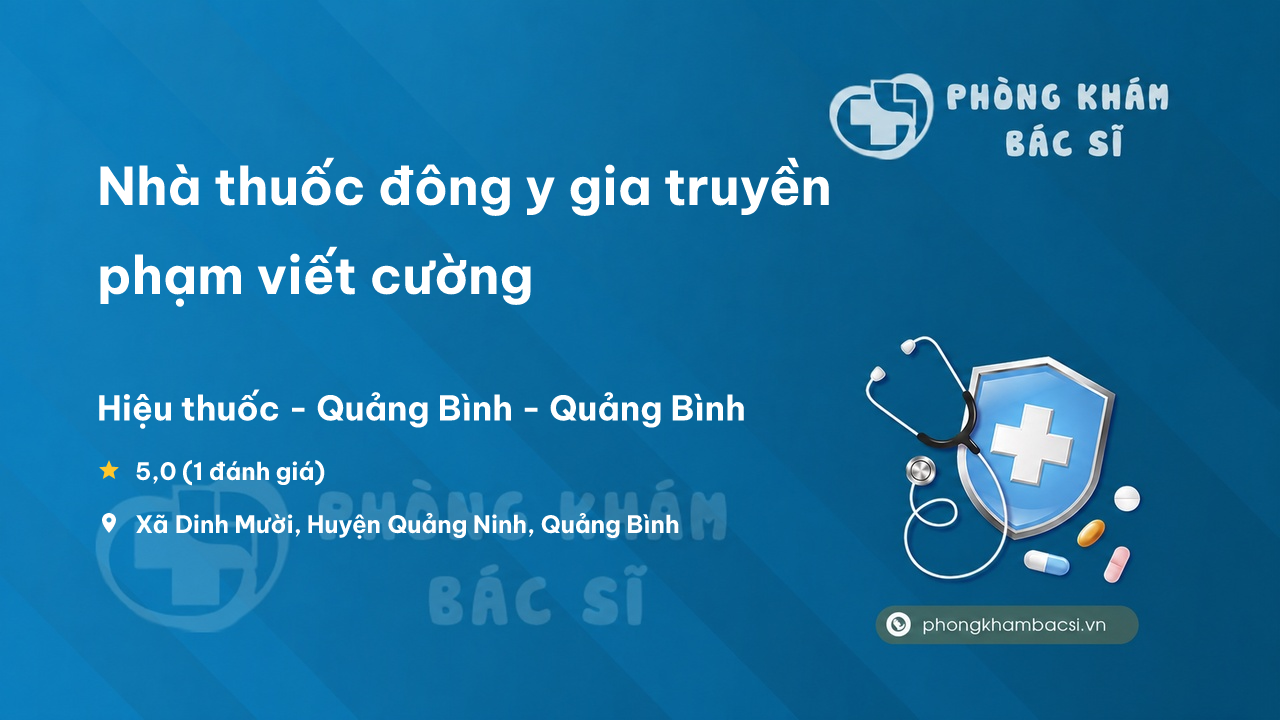 PHÒNG KHÁM
BÁC SĨ

Nhà thuốc đông y gia truyền phạm viết cường

Hiệu thuốc - Quảng Bình - Quảng Bình

5,0 (1 đánh giá)

Xã Dinh Mười, Huyện Quảng Ninh, Quảng Bình

PHÒNG KHÁM
BÁC SĨ

phongkhambacsi.vn